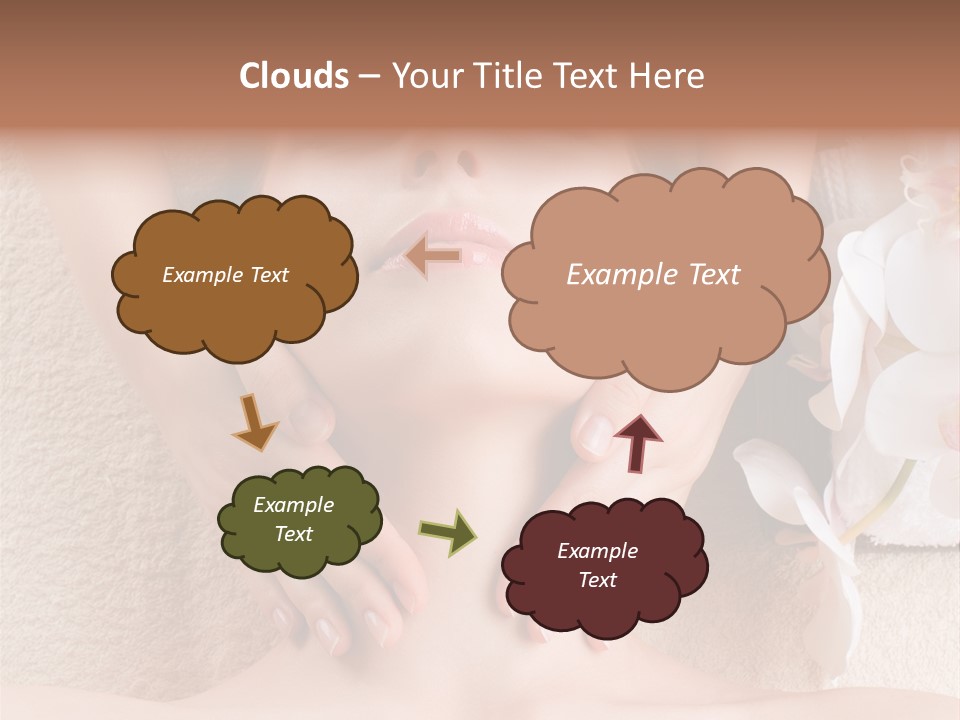 Clouds – Your Title Text Here

Example Text

Example Text

Example Text

Example Text